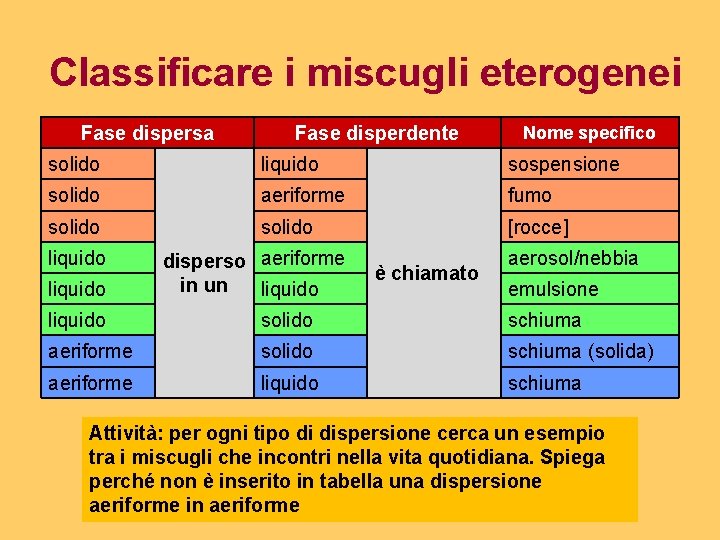 Classificare i miscugli eterogenei

| Fase dispersa | | Fase disperdente | | Nome specifico |
|---|---|---|---|---|
| solido | disperso in un | liquido | è chiamato | sospensione |
| solido | | aeriforme | | fumo |
| solido | | solido | | [rocce] |
| liquido | | aeriforme | | aerosol/nebbia |
| liquido | | liquido | | emulsione |
| liquido | | solido | | schiuma |
| aeriforme | | solido | | schiuma (solida) |
| aeriforme | | liquido | | schiuma |

Attività: per ogni tipo di dispersione cerca un esempio tra i miscugli che incontri nella vita quotidiana. Spiega perché non è inserito in tabella una dispersione aeriforme in aeriforme